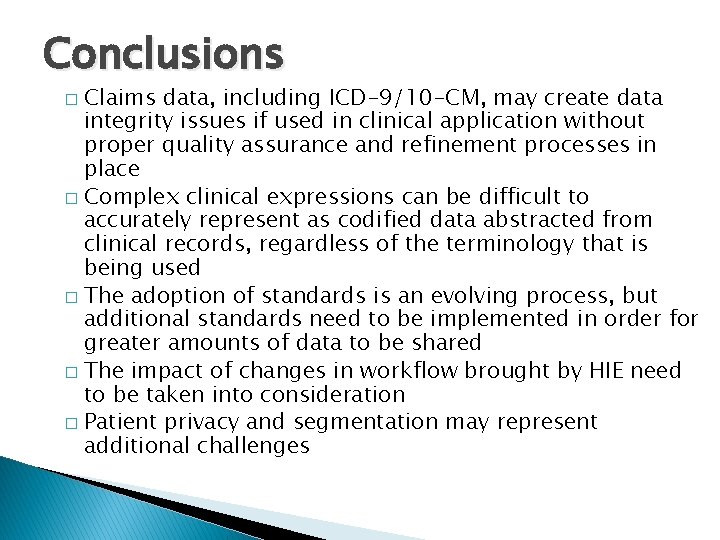 Conclusions

□ Claims data, including ICD-9/10-CM, may create data integrity issues if used in clinical application without proper quality assurance and refinement processes in place

□ Complex clinical expressions can be difficult to accurately represent as codified data abstracted from clinical records, regardless of the terminology that is being used

□ The adoption of standards is an evolving process, but additional standards need to be implemented in order for greater amounts of data to be shared

□ The impact of changes in workflow brought by HIE need to be taken into consideration

□ Patient privacy and segmentation may represent additional challenges